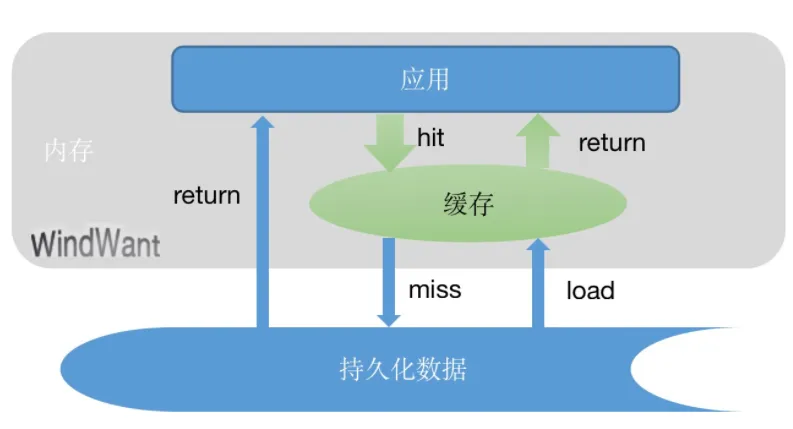 应用

内存

hit

return

return

缓存

WindWant

miss

load

持久化数据